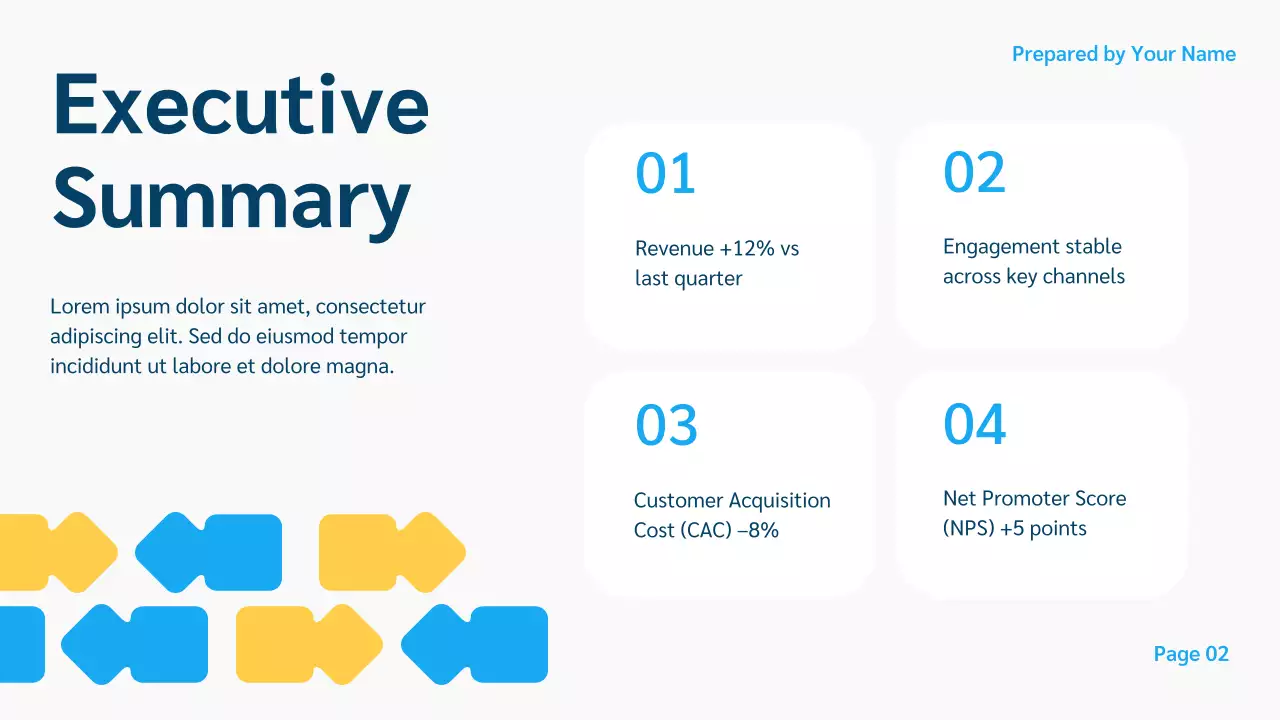 Prepared by Your Name

Executive Summary

Lorem ipsum dolor sit amet, consectetur adipiscing elit. Sed do eiusmod tempor incididunt ut labore et dolore magna.

01

Revenue +12% vs last quarter

02

Engagement stable across key channels

03

Customer Acquisition Cost (CAC) –8%

04

Net Promoter Score (NPS) +5 points

Page 02